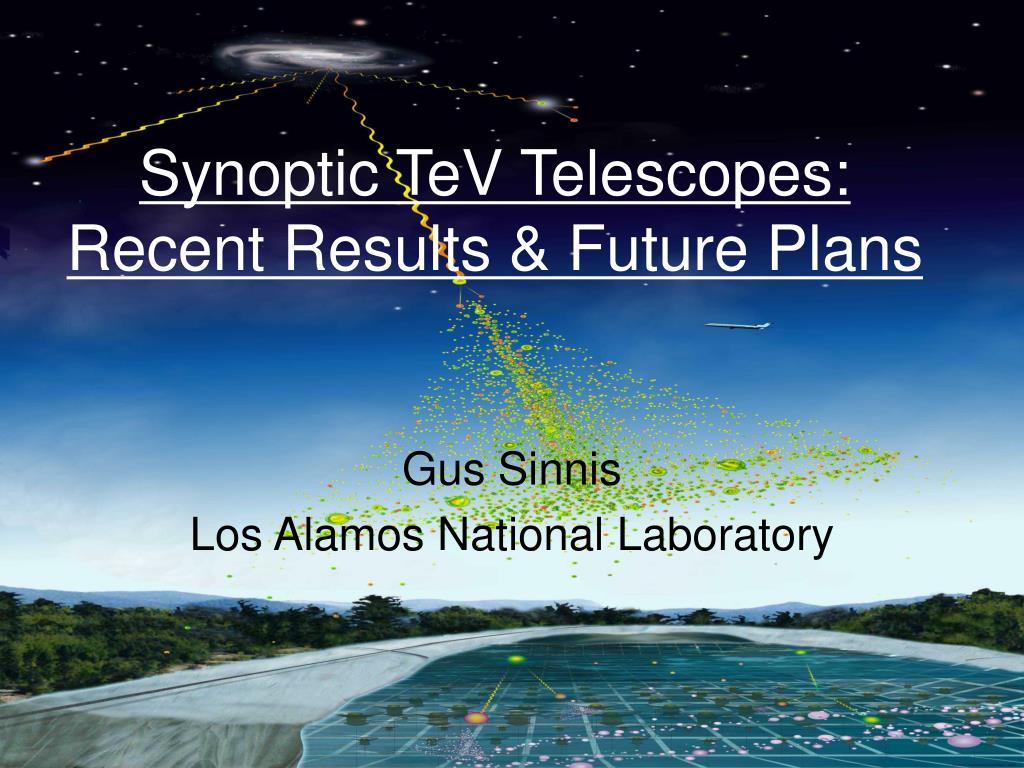 Synoptic TeV Telescopes: Recent Results & Future Plans

Gus Sinnis
Los Alamos National Laboratory